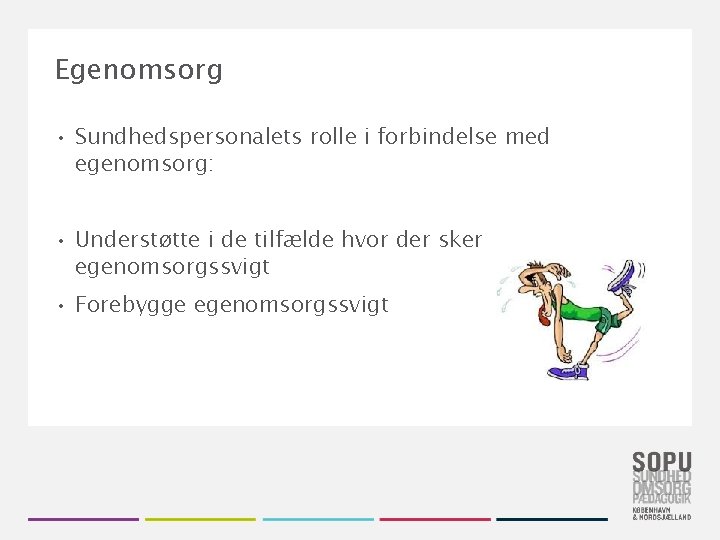 Egenomsorg

• Sundhedspersonalets rolle i forbindelse med egenomsorg:

• Understøtte i de tilfælde hvor der sker egenomsorgssvigt

• Forebygge egenomsorgssvigt

SOPU
SUNDHED
OMSORG
PÆDAGOGIK
KØBENHAVN
& NORDSJÆLLAND